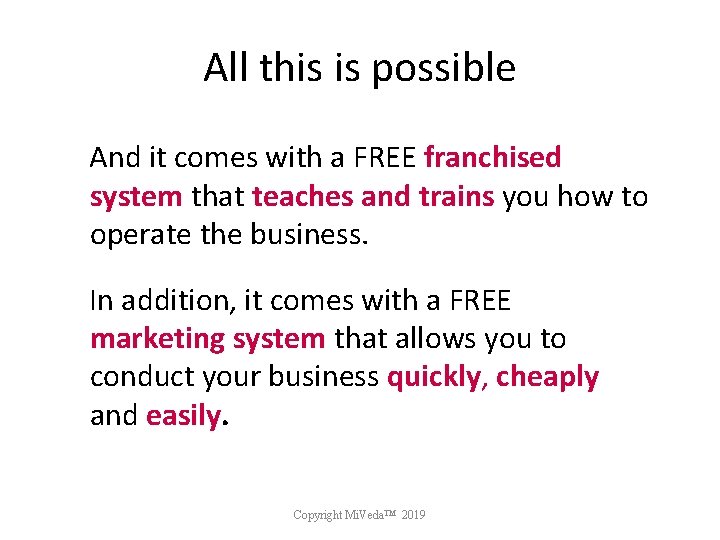 All this is possible

And it comes with a FREE franchised system that teaches and trains you how to operate the business.

In addition, it comes with a FREE marketing system that allows you to conduct your business quickly, cheaply and easily.

Copyright MiVeda™ 2019